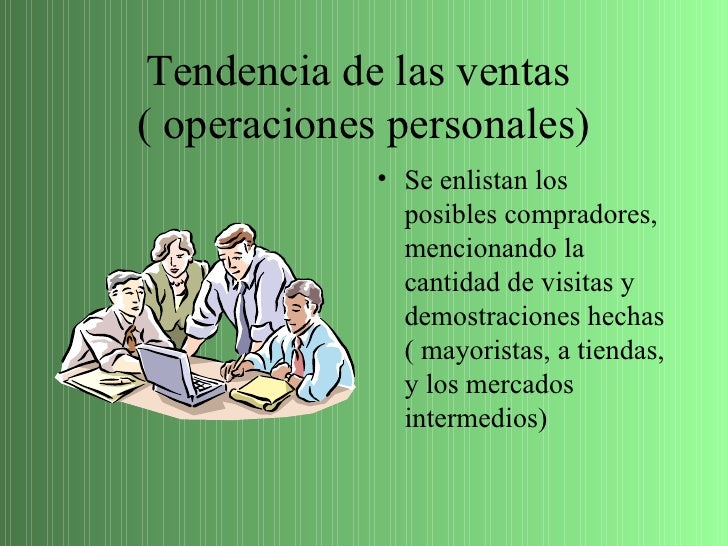 Tendencia de las ventas
( operaciones personales)

• Se enlistan los posibles compradores, mencionando la cantidad de visitas y demostraciones hechas ( mayoristas, a tiendas, y los mercados intermedios)